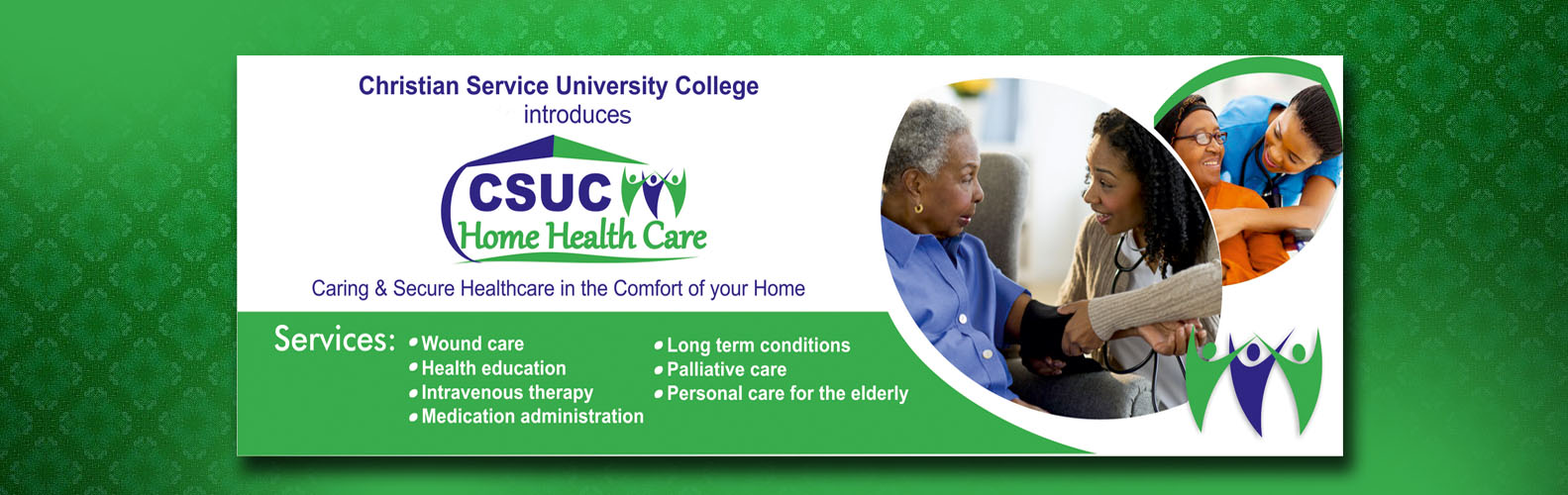 Christian Service University College
introduces

CSUC
Home Health Care

Caring & Secure Healthcare in the Comfort of your Home

Services:
• Wound care
• Health education
• Intravenous therapy
• Medication administration
• Long term conditions
• Palliative care
• Personal care for the elderly